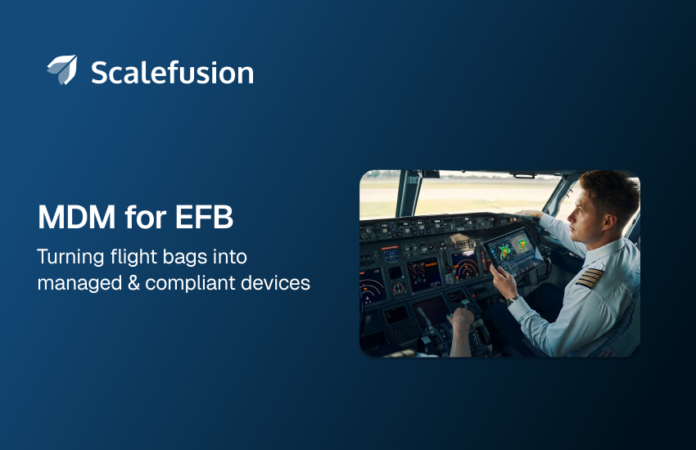 Scalefusion

MDM for EFB

Turning flight bags into managed & compliant devices